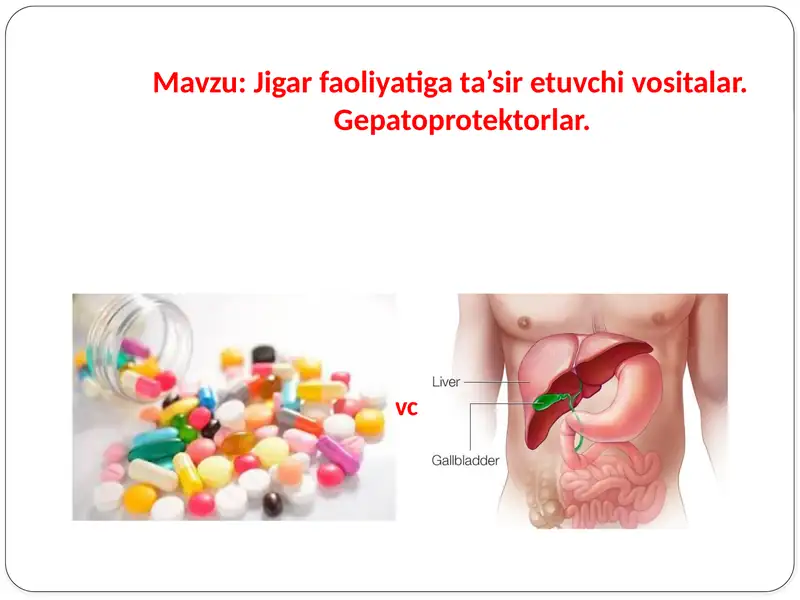 Mavzu: Jigar faoliyatiga ta’sir etuvchi vositalar. Gepatoprotektorlar.

vc

Liver

Gallbladder